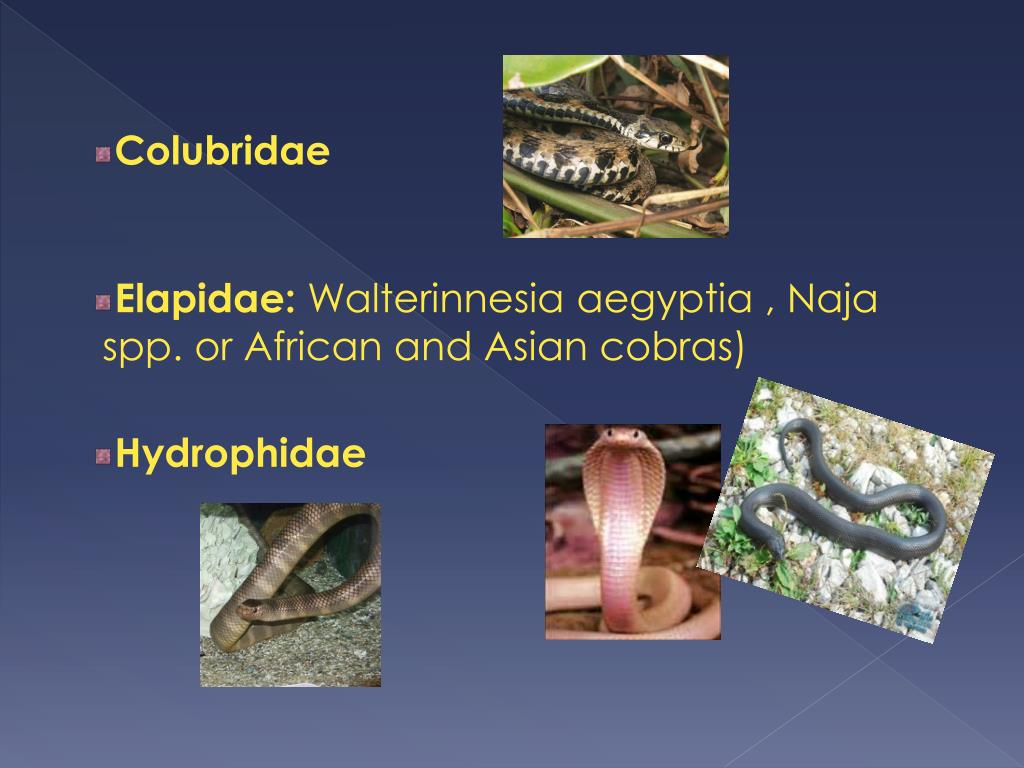 Colubridae

Elapidae: Walterinnesia aegyptia , Naja spp. or African and Asian cobras)

Hydrophidae